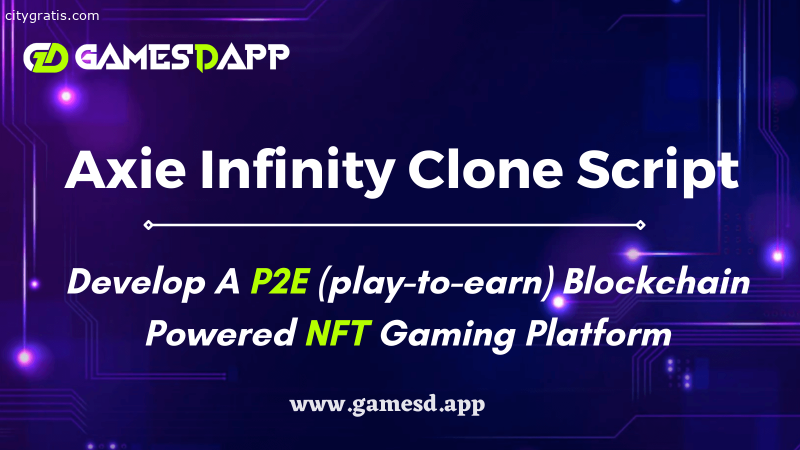 citygratis.com

GD GAMESDAPP

Axie Infinity Clone Script

Develop A P2E (play-to-earn) Blockchain Powered NFT Gaming Platform

www.gamesd.app